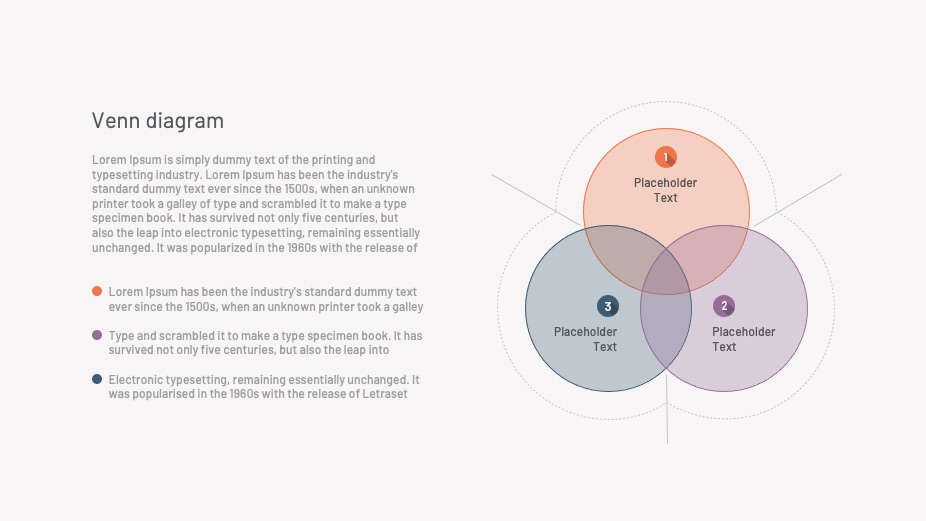 Venn diagram

Lorem Ipsum is simply dummy text of the printing and typesetting industry. Lorem Ipsum has been the industry's standard dummy text ever since the 1500s, when an unknown printer took a galley of type and scrambled it to make a type specimen book. It has survived not only five centuries, but also the leap into electronic typesetting, remaining essentially unchanged. It was popularized in the 1960s with the release of

Lorem Ipsum has been the industry's standard dummy text ever since the 1500s, when an unknown printer took a galley

Type and scrambled it to make a type specimen book. It has survived not only five centuries, but also the leap into

Electronic typesetting, remaining essentially unchanged. It was popularised in the 1960s with the release of Letraset

1
Placeholder Text

3
Placeholder Text

2
Placeholder Text